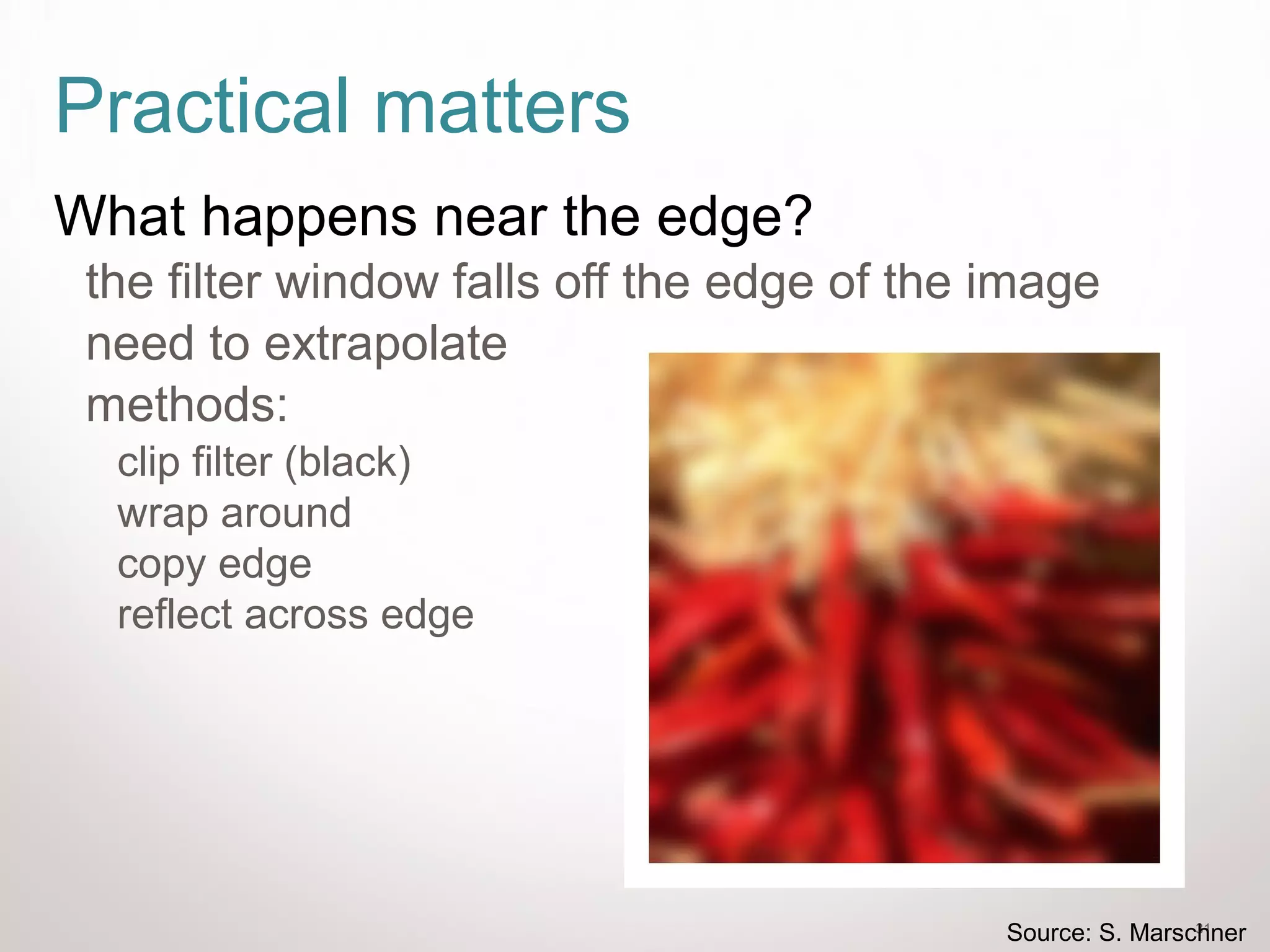 Practical matters

What happens near the edge?

the filter window falls off the edge of the image

need to extrapolate

methods:

clip filter (black)

wrap around

copy edge

reflect across edge

Source: S. Marschner